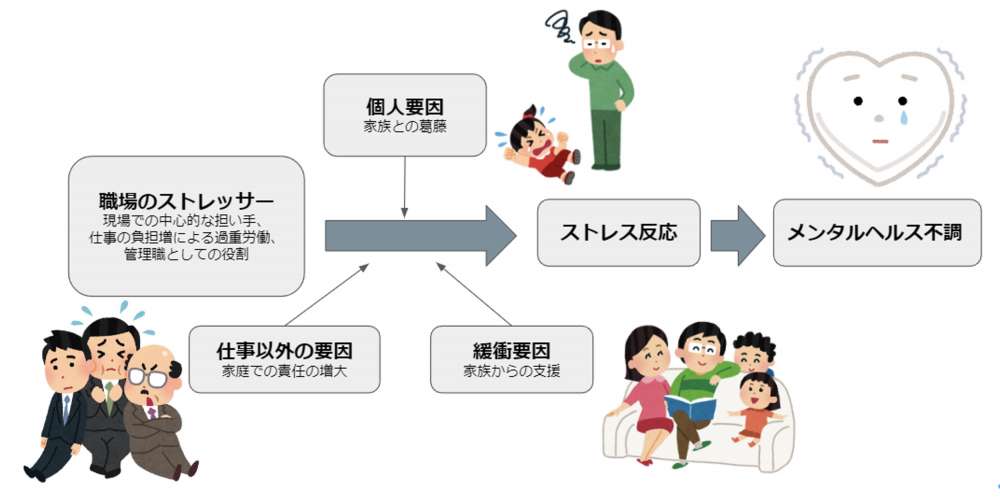 個人要因
家族との葛藤

職場のストレッサー
現場での中心的な担い手、仕事の負担増による過重労働、管理職としての役割

ストレス反応

メンタルヘルス不調

仕事以外の要因
家庭での責任の増大

緩衝要因
家族からの支援